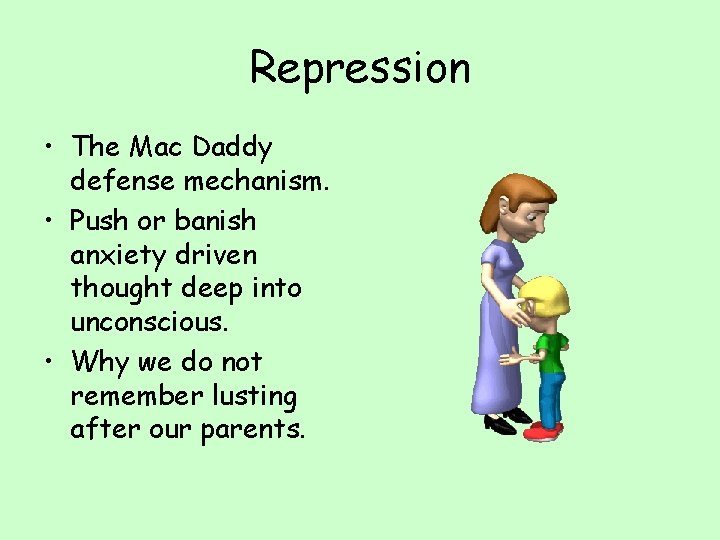 Repression

• The Mac Daddy defense mechanism.
• Push or banish anxiety driven thought deep into unconscious.
• Why we do not remember lusting after our parents.